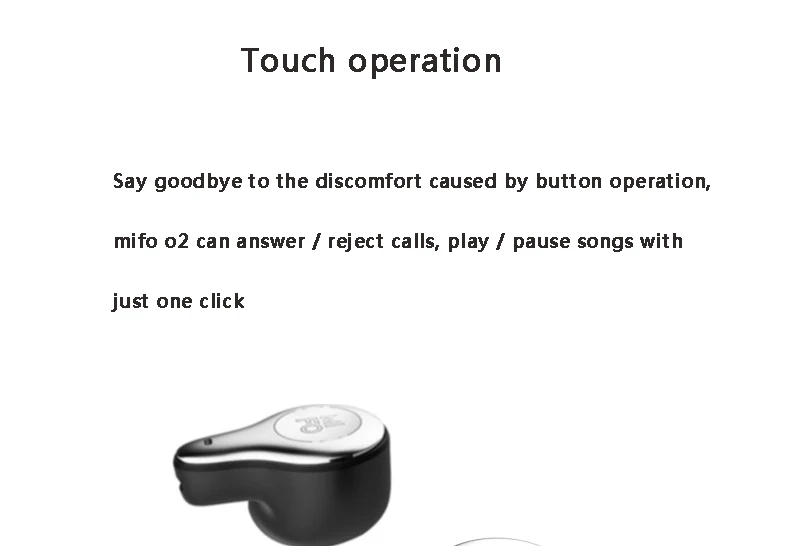 Touch operation

Say goodbye to the discomfort caused by button operation, mifo o2 can answer / reject calls, play / pause songs with just one click